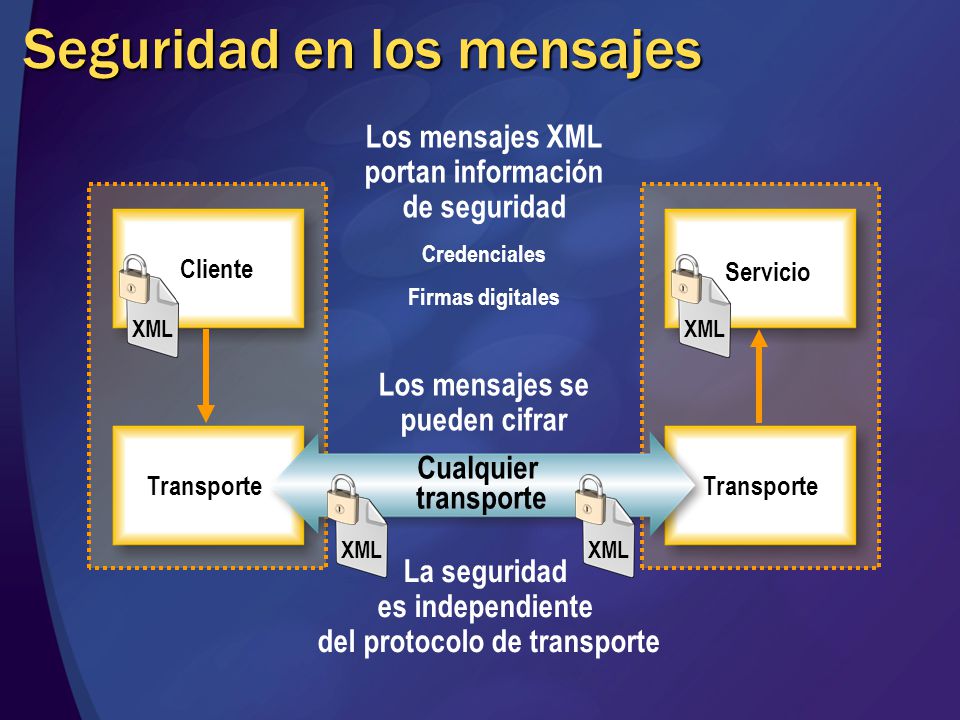 Seguridad en los mensajes

Los mensajes XML portan información de seguridad

Credenciales

Firmas digitales

Cliente

XML

Servicio

XML

Los mensajes se pueden cifrar

Transporte

Cualquier transporte

Transporte

XML

XML

La seguridad es independiente del protocolo de transporte